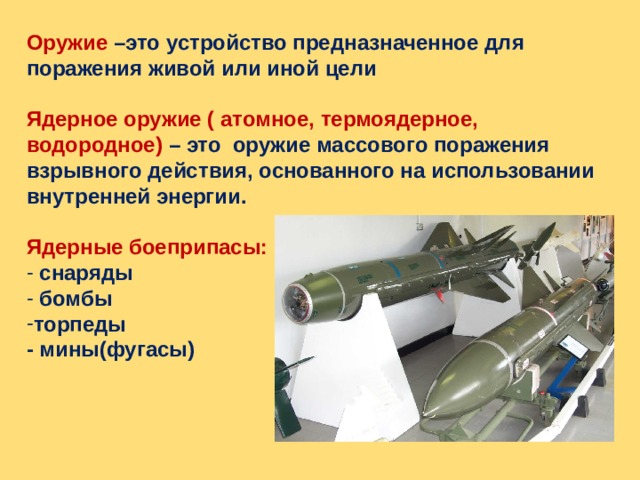 Оружие –это устройство предназначенное для поражения живой или иной цели

Ядерное оружие ( атомное, термоядерное, водородное) – это оружие массового поражения взрывного действия, основанного на использовании внутренней энергии.

Ядерные боеприпасы:
- снаряды
- бомбы
-торпеды
- мины(фугасы)